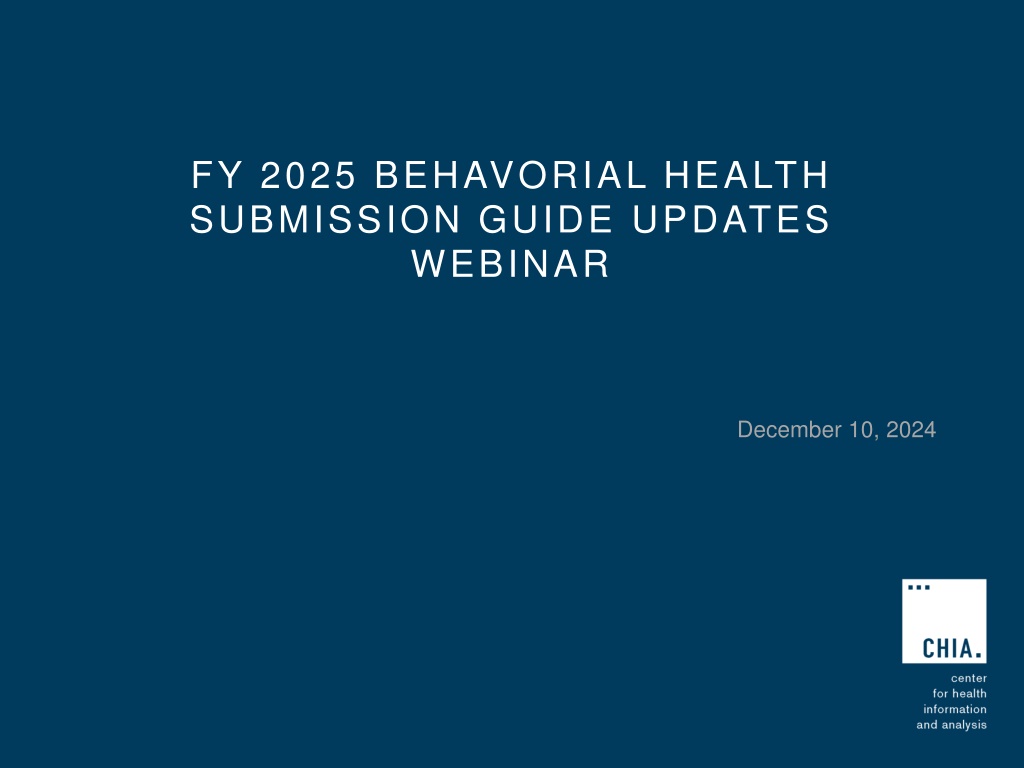 FY 2025 BEHAVORIAL HEALTH SUBMISSION GUIDE UPDATES WEBINAR

December 10, 2024

CHIA.

center
for health
information
and analysis